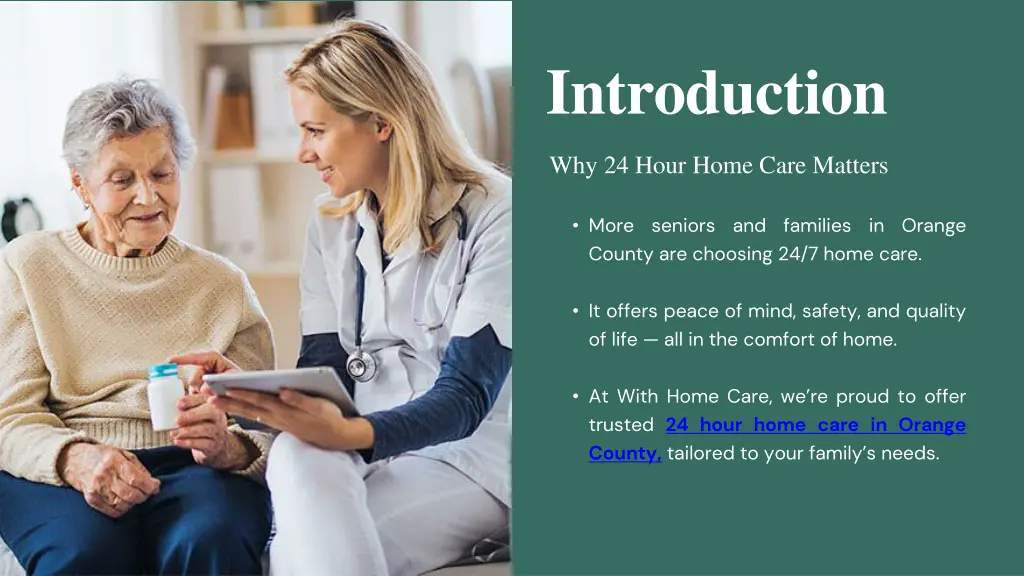 Introduction

Why 24 Hour Home Care Matters

• More seniors and families in Orange County are choosing 24/7 home care.

• It offers peace of mind, safety, and quality of life — all in the comfort of home.

• At With Home Care, we're proud to offer trusted 24 hour home care in Orange County, tailored to your family's needs.